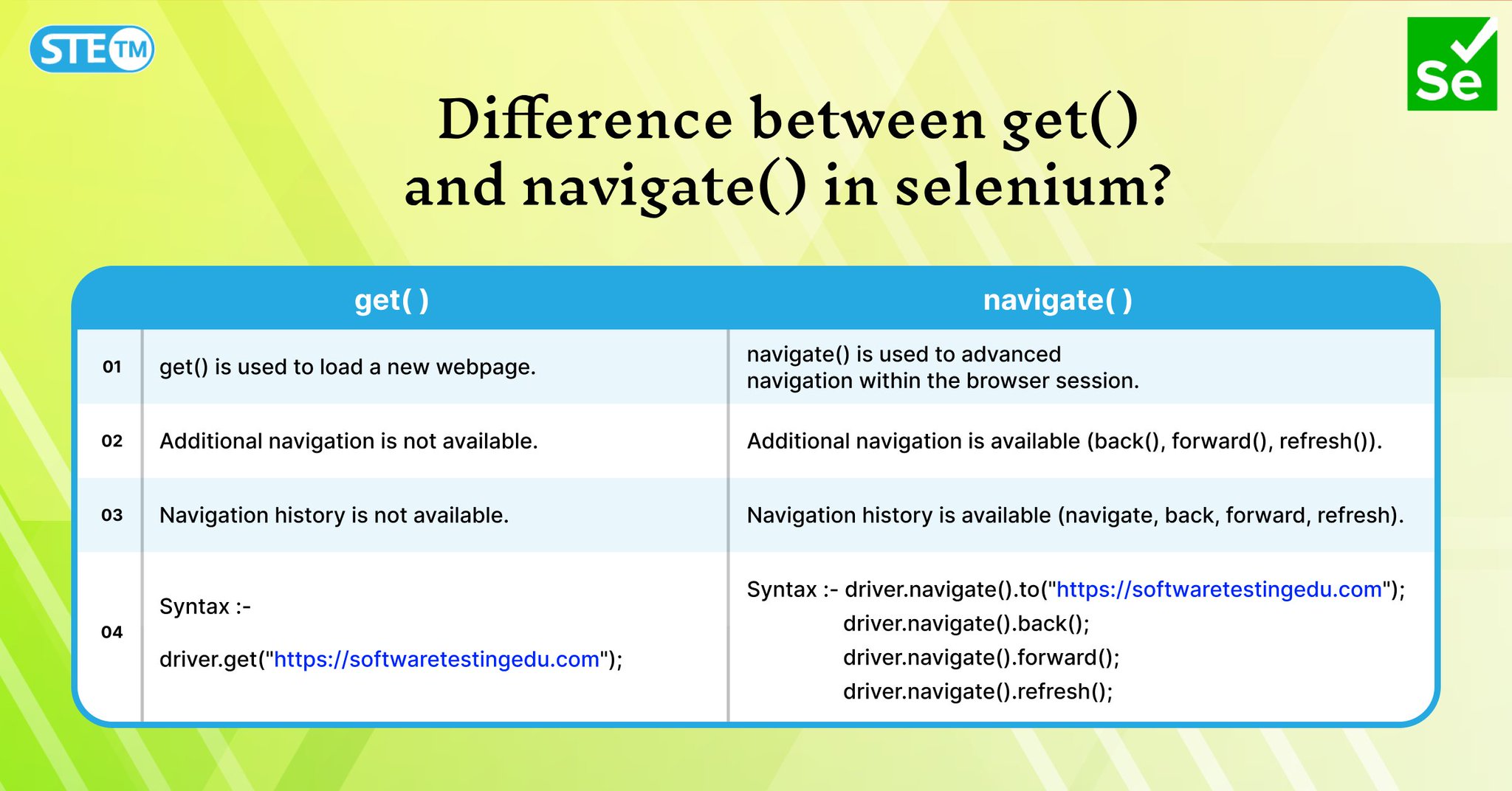 STE TM

Se

Difference between get() and navigate() in selenium?

| | get( ) | navigate( ) |
|---|---|---|
| 01 | get() is used to load a new webpage. | navigate() is used to advanced navigation within the browser session. |
| 02 | Additional navigation is not available. | Additional navigation is available (back(), forward(), refresh()). |
| 03 | Navigation history is not available. | Navigation history is available (navigate, back, forward, refresh). |
| 04 | Syntax :- driver.get("https://softwaretestingedu.com"); | Syntax :- driver.navigate().to("https://softwaretestingedu.com"); driver.navigate().back(); driver.navigate().forward(); driver.navigate().refresh(); |